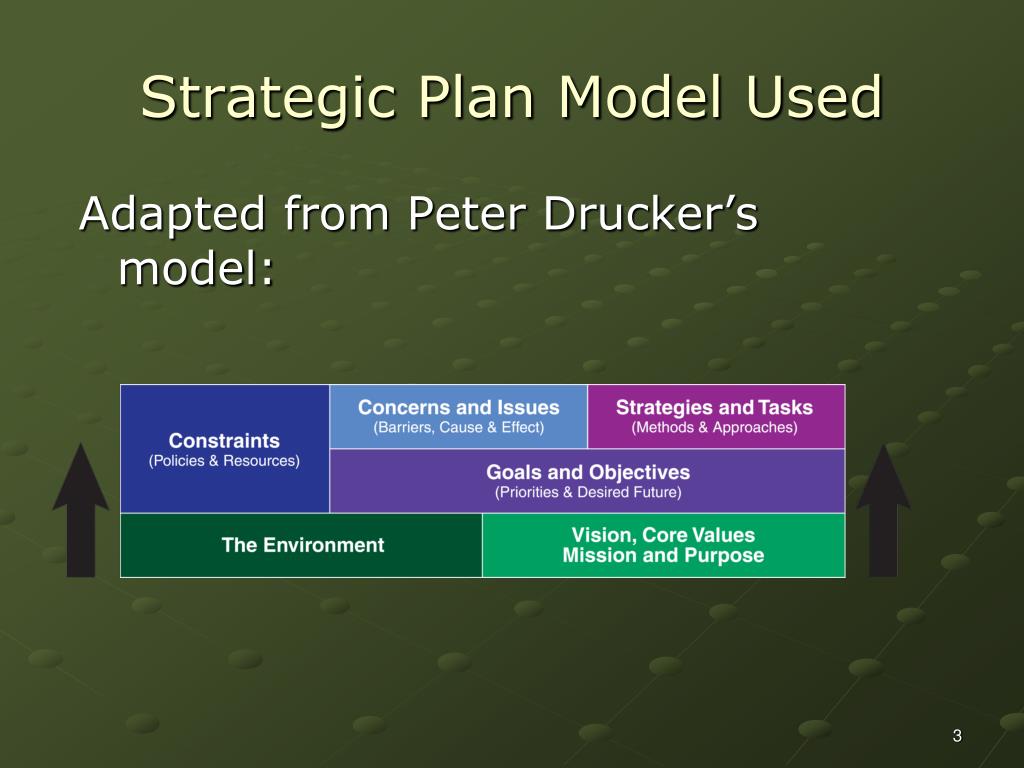 Strategic Plan Model Used

Adapted from Peter Drucker's model:

Constraints
(Policies & Resources)

Concerns and Issues
(Barriers, Cause & Effect)

Strategies and Tasks
(Methods & Approaches)

Goals and Objectives
(Priorities & Desired Future)

The Environment

Vision, Core Values
Mission and Purpose

3